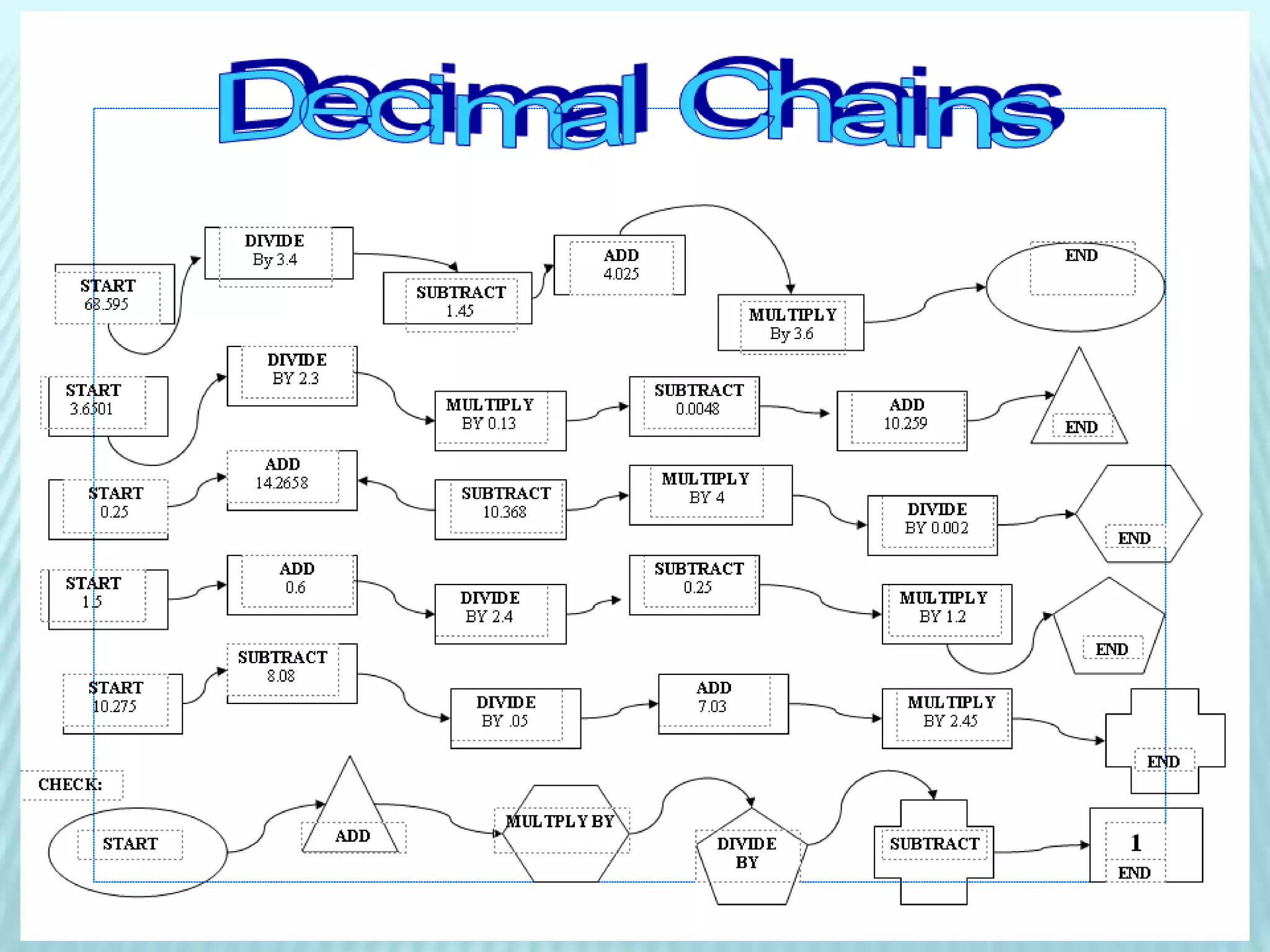 Decimal Chains

START
68.595

DIVIDE
By 3.4

SUBTRACT
1.45

ADD
4.025

MULTIPLY
By 3.6

END

START
3.6501

DIVIDE
BY 2.3

MULTIPLY
BY 0.13

SUBTRACT
0.0048

ADD
10.259

END

START
0.25

ADD
14.2658

SUBTRACT
10.368

MULTIPLY
BY 4

DIVIDE
BY 0.002

END

START
1.5

ADD
0.6

DIVIDE
BY 2.4

SUBTRACT
0.25

MULTIPLY
BY 1.2

END

START
10.275

SUBTRACT
8.08

DIVIDE
BY .05

ADD
7.03

MULTIPLY
BY 2.45

END

CHECK:

START

ADD

MULTPLY BY

DIVIDE
BY

SUBTRACT

1
END